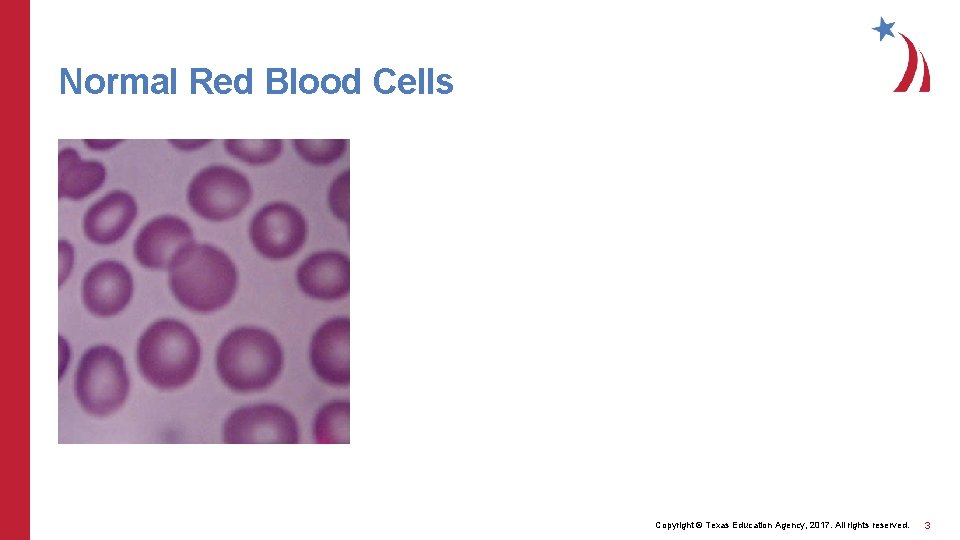 Normal Red Blood Cells

Copyright © Texas Education Agency, 2017. All rights reserved. 3